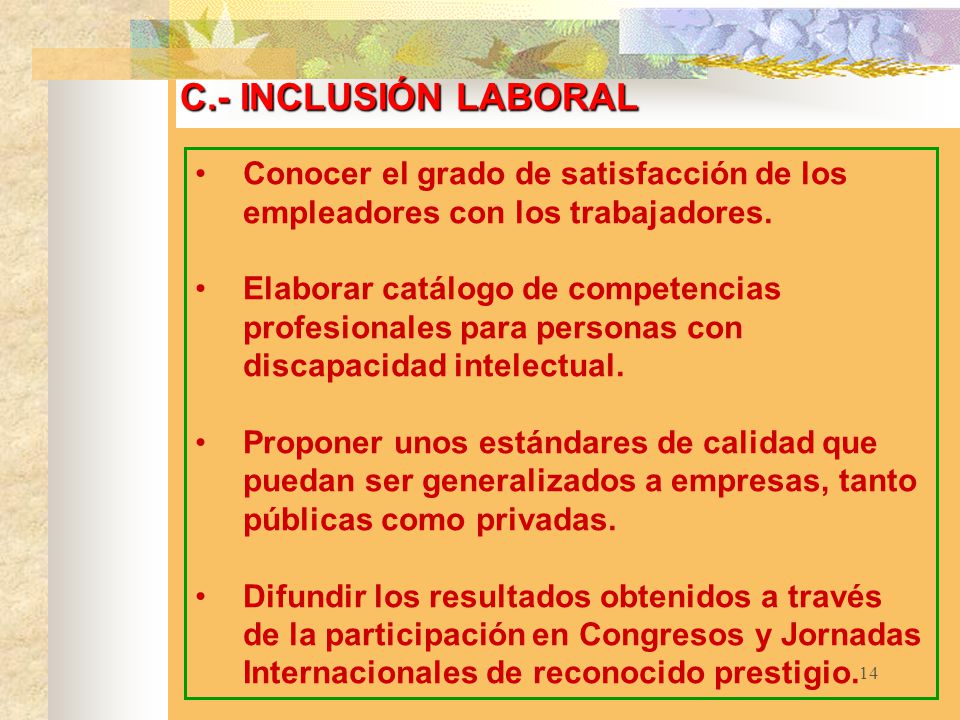 C.- INCLUSIÓN LABORAL

• Conocer el grado de satisfacción de los empleadores con los trabajadores.

• Elaborar catálogo de competencias profesionales para personas con discapacidad intelectual.

• Proponer unos estándares de calidad que puedan ser generalizados a empresas, tanto públicas como privadas.

• Difundir los resultados obtenidos a través de la participación en Congresos y Jornadas Internacionales de reconocido prestigio.

14